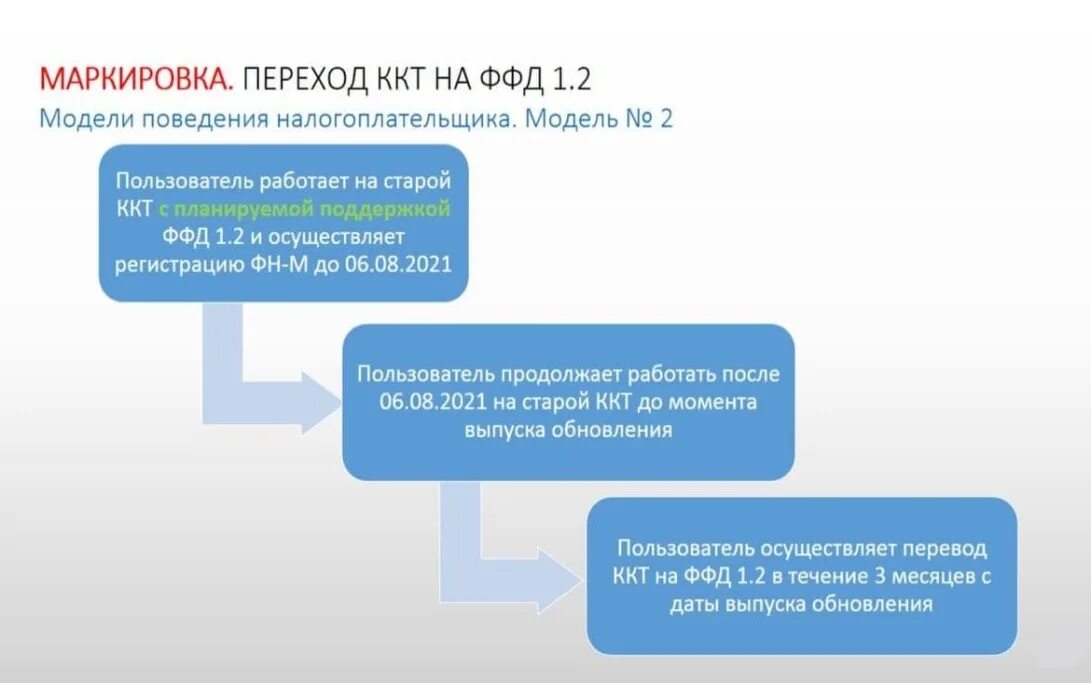 МАРКИРОВКА. ПЕРЕХОД ККТ НА ФФД 1.2

Модели поведения налогоплательщика. Модель № 2

Пользователь работает на старой ККТ с планируемой поддержкой ФФД 1.2 и осуществляет регистрацию ФН-М до 06.08.2021

Пользователь продолжает работать после 06.08.2021 на старой ККТ до момента выпуска обновления

Пользователь осуществляет перевод ККТ на ФФД 1.2 в течение 3 месяцев с даты выпуска обновления